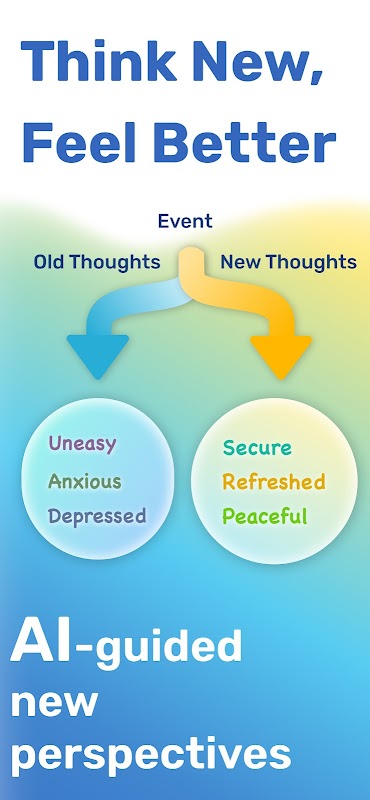 Think New, Feel Better

Event

Old Thoughts

New Thoughts

Uneasy
Anxious
Depressed

Secure
Refreshed
Peaceful

AI-guided new perspectives